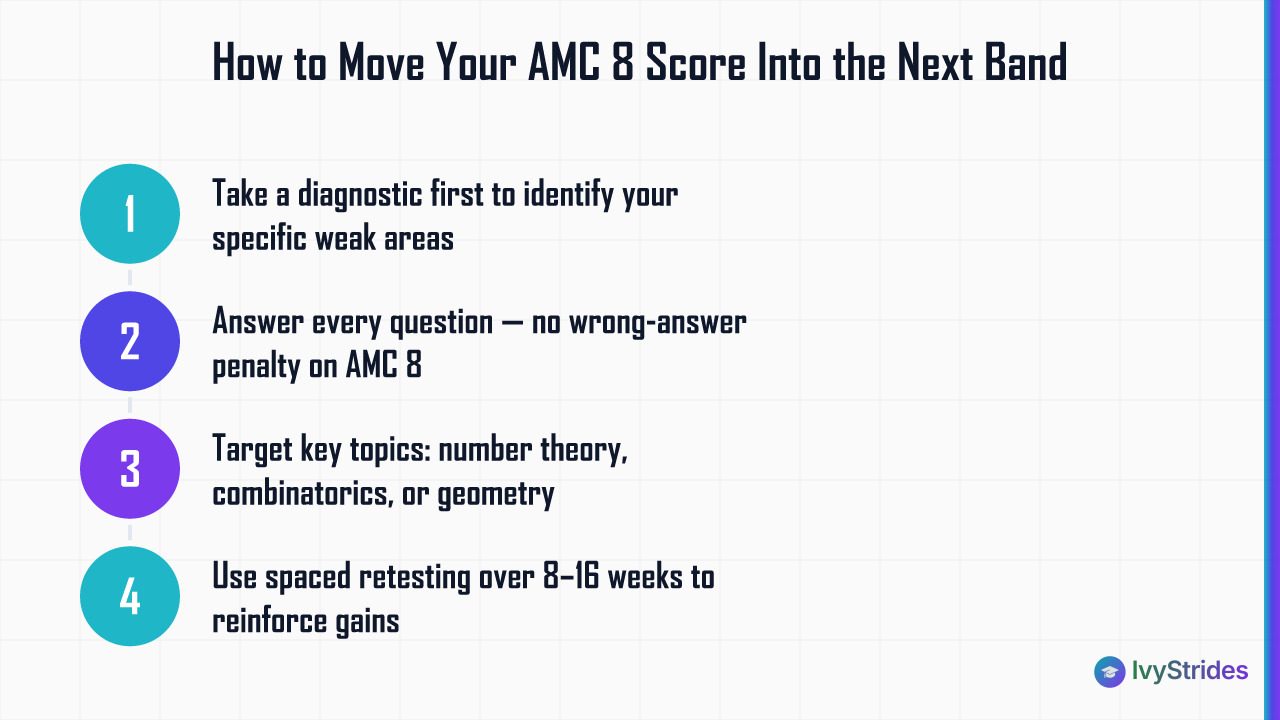 How to Move Your AMC 8 Score Into the Next Band

1 Take a diagnostic first to identify your specific weak areas

2 Answer every question — no wrong-answer penalty on AMC 8

3 Target key topics: number theory, combinatorics, or geometry

4 Use spaced retesting over 8–16 weeks to reinforce gains

IvyStrides